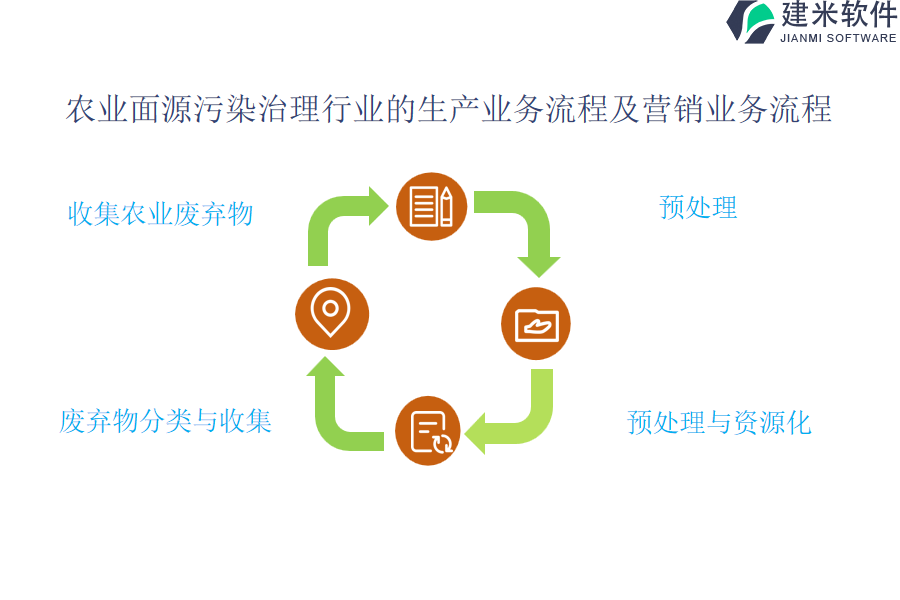 建米软件
JIANMI SOFTWARE

农业面源污染治理行业的生产业务流程及营销业务流程

收集农业废弃物

预处理

废弃物分类与收集

预处理与资源化